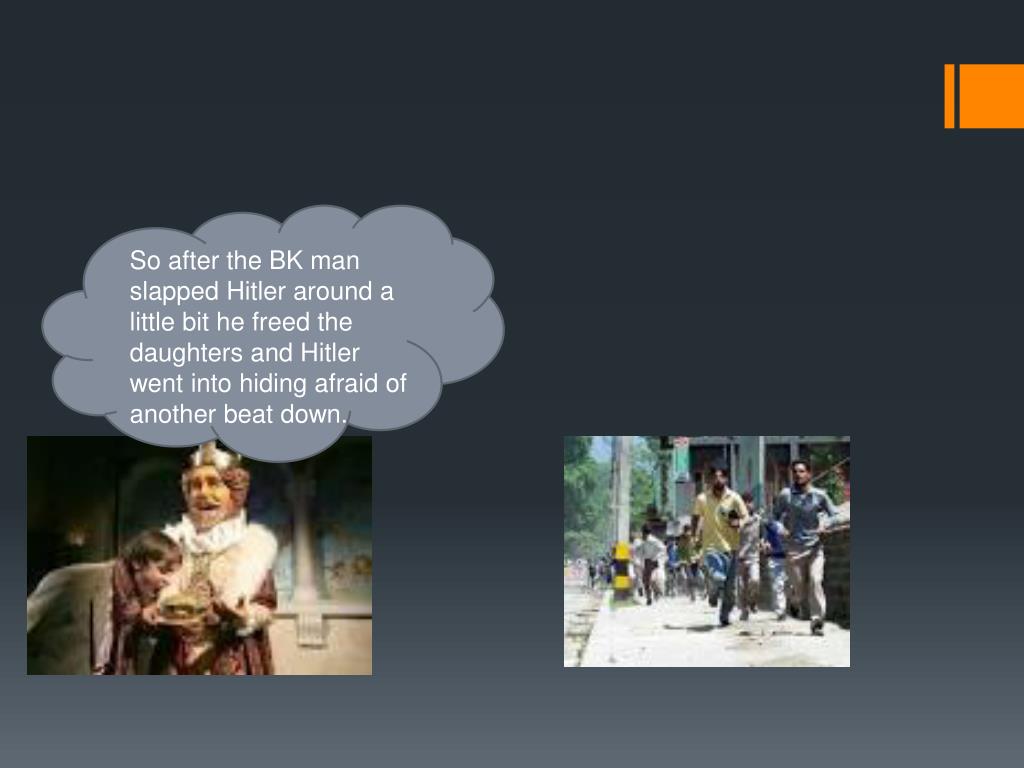 So after the BK man slapped Hitler around a little bit he freed the daughters and Hitler went into hiding afraid of another beat down.